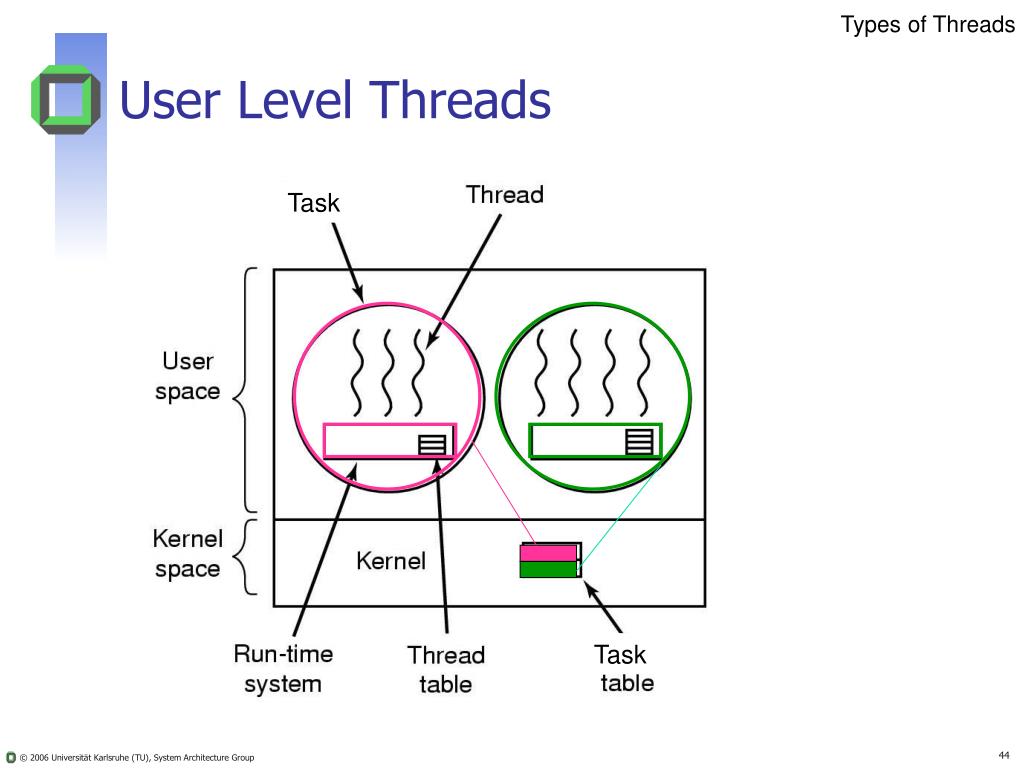 Types of Threads

User Level Threads

Task

Thread

User space

Kernel space

Kernel

Run-time system

Thread table

Task table

© 2006 Universität Karlsruhe (TU), System Architecture Group

44